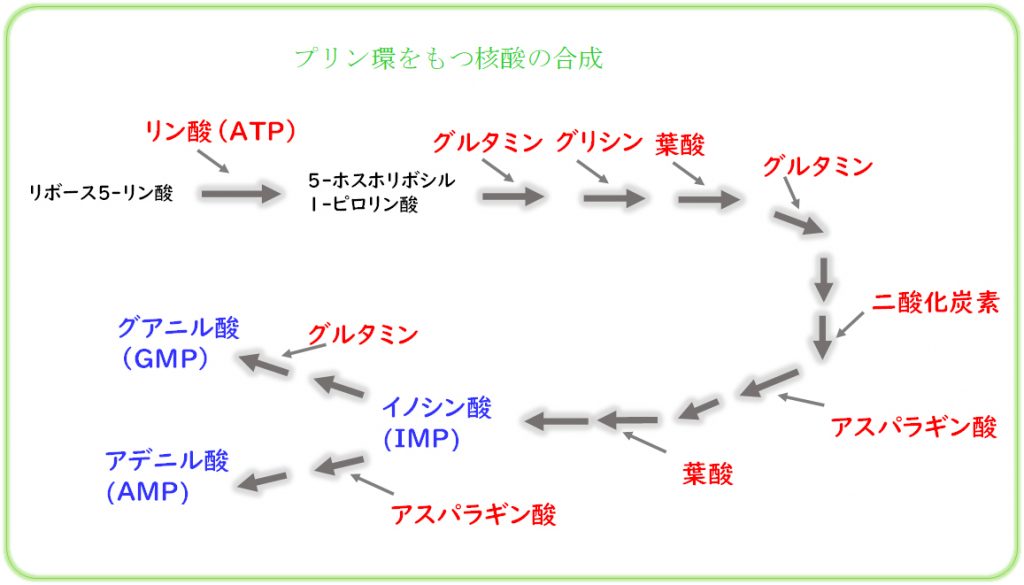 プリン環をもつ核酸の合成

リン酸（ATP）

リボース5-リン酸

5-ホスホリボシル
1-ピロリン酸

グルタミン

グリシン

葉酸

グルタミン

二酸化炭素

アスパラギン酸

葉酸

イノシン酸
（IMP）

グルタミン

グアニル酸
（GMP）

アスパラギン酸

アデニル酸
（AMP）